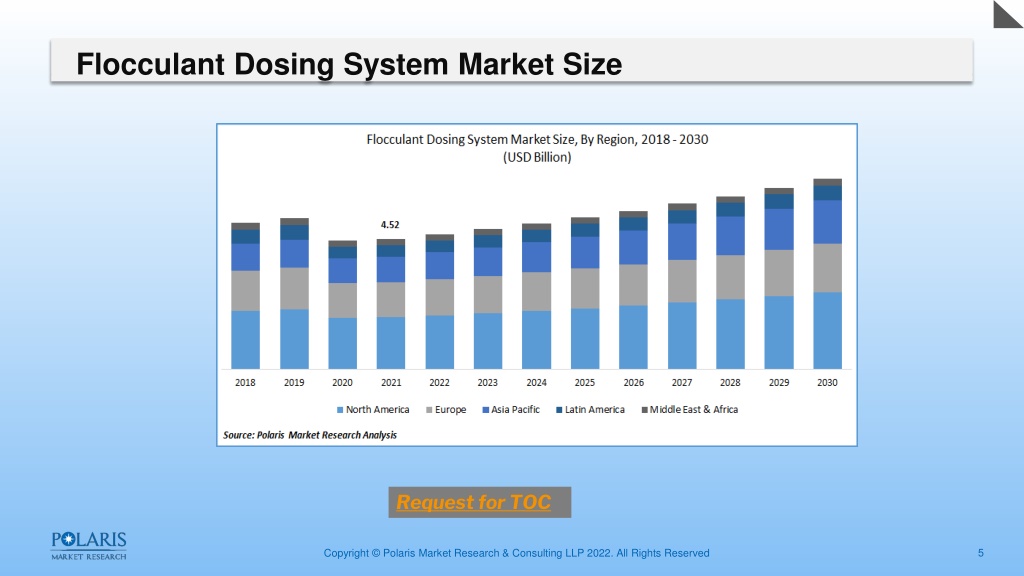 Flocculant Dosing System Market Size

Flocculant Dosing System Market Size, By Region, 2018 - 2030
(USD Billion)

4.52

2018 2019 2020 2021 2022 2023 2024 2025 2026 2027 2028 2029 2030

North America Europe Asia Pacific Latin America Middle East & Africa

Source: Polaris Market Research Analysis

Request for TOC

POLARIS MARKET RESEARCH

Copyright © Polaris Market Research & Consulting LLP 2022. All Rights Reserved

5